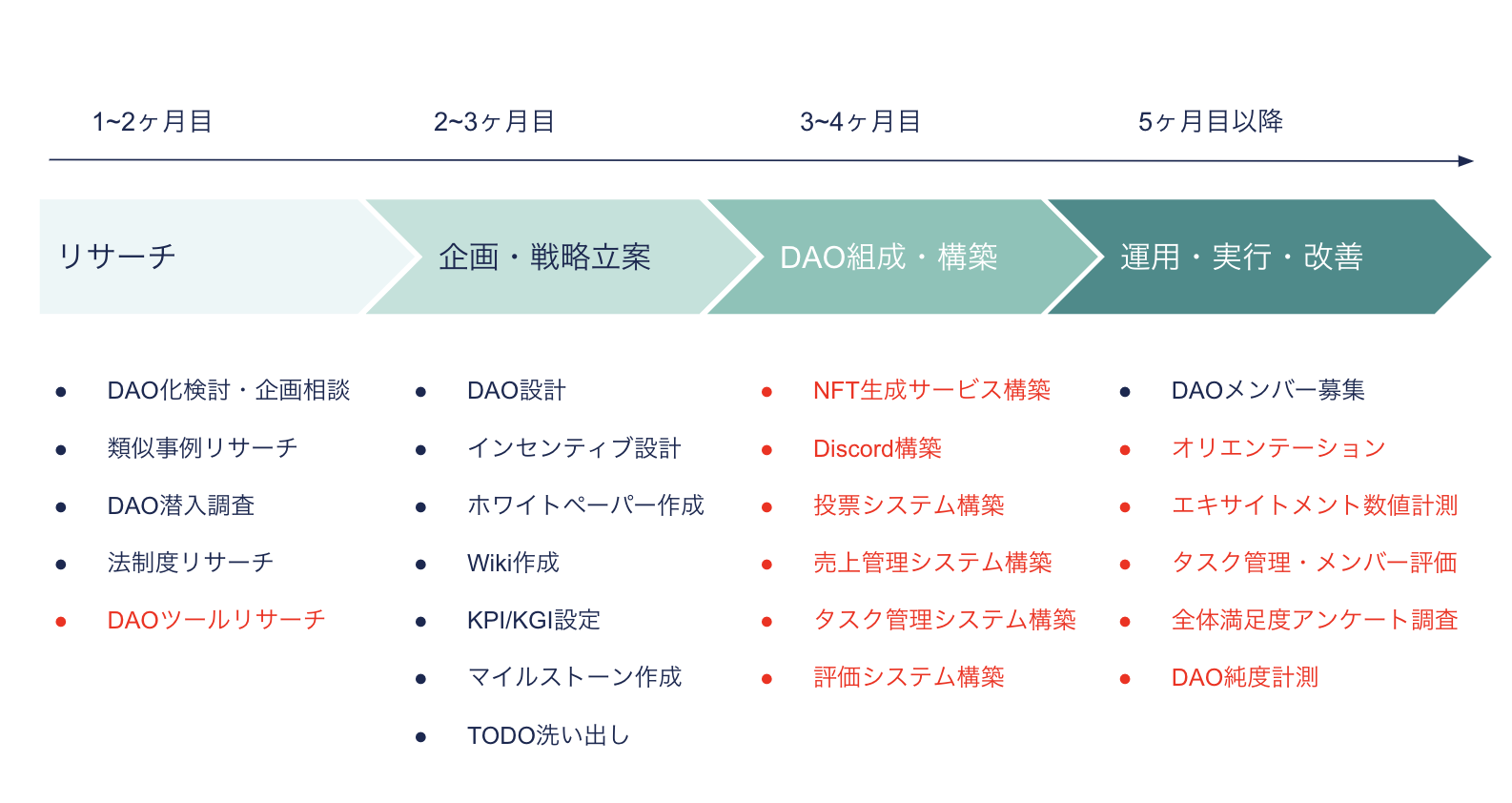 1~2ヶ月目

2~3ヶ月目

3~4ヶ月目

5ヶ月目以降

リサーチ

企画・戦略立案

DAO組成・構築

運用・実行・改善

- DAO化検討・企画相談
- 類似事例リサーチ
- DAO潜入調査
- 法制度リサーチ
- DAOツールリサーチ

- DAO設計
- インセンティブ設計
- ホワイトペーパー作成
- Wiki作成
- KPI/KGI設定
- マイルストーン作成
- TODO洗い出し

- NFT生成サービス構築
- Discord構築
- 投票システム構築
- 売上管理システム構築
- タスク管理システム構築
- 評価システム構築

- DAOメンバー募集
- オリエンテーション
- エキサイトメント数値計測
- タスク管理・メンバー評価
- 全体満足度アンケート調査
- DAO純度計測